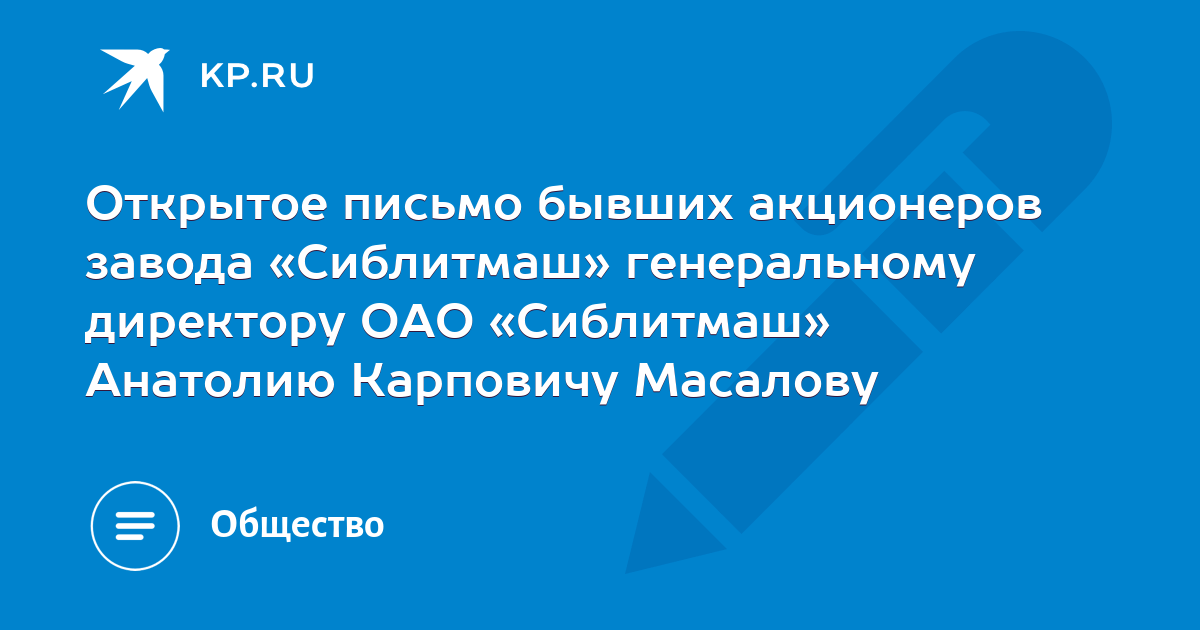 KP.RU

Открытое письмо бывших акционеров завода «Сиблитмаш» генеральному директору ОАО «Сиблитмаш» Анатолию Карповичу Масалову

Общество